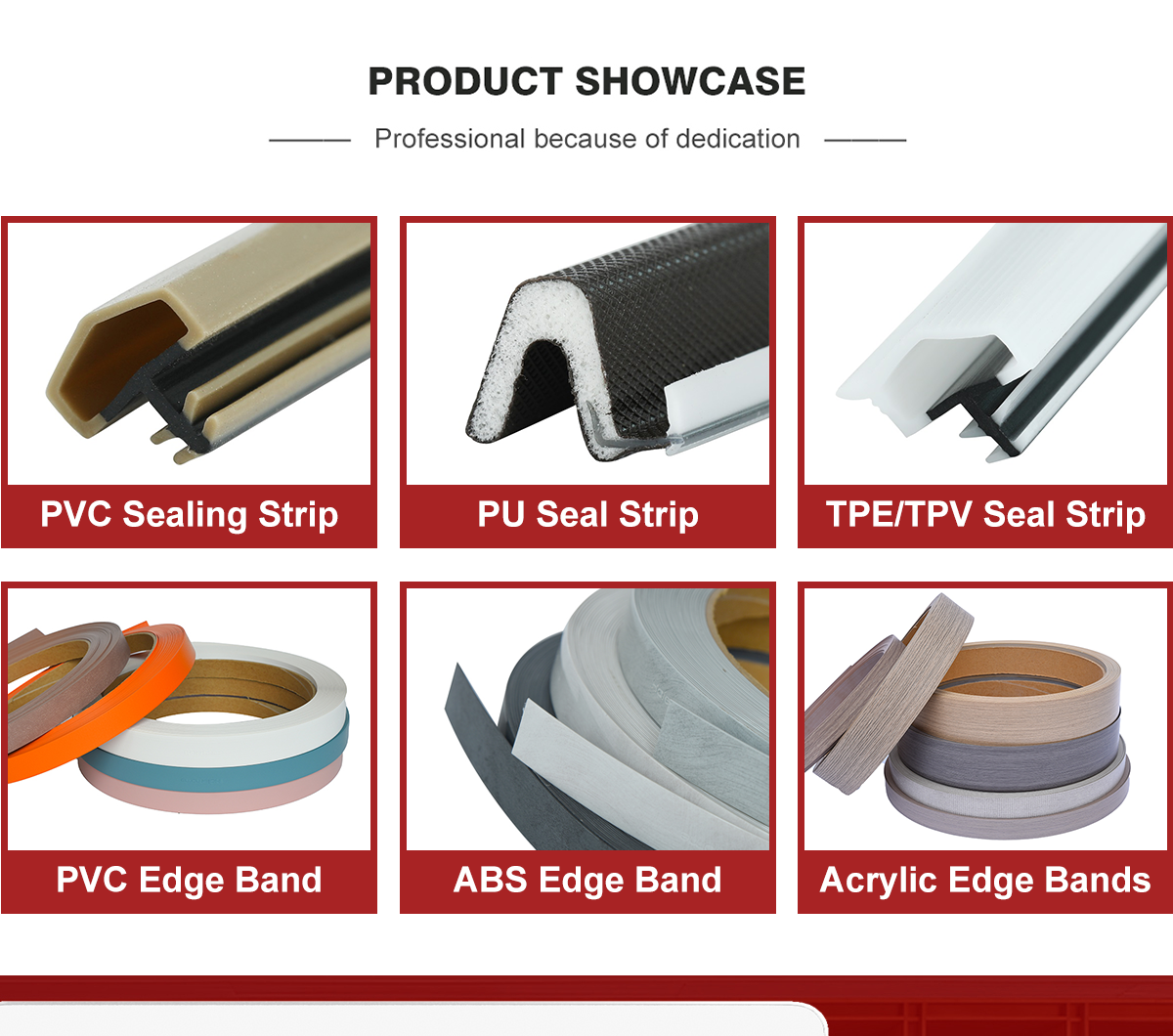 PRODUCT SHOWCASE

Professional because of dedication

PVC Sealing Strip

PU Seal Strip

TPE/TPV Seal Strip

PVC Edge Band

ABS Edge Band

Acrylic Edge Bands